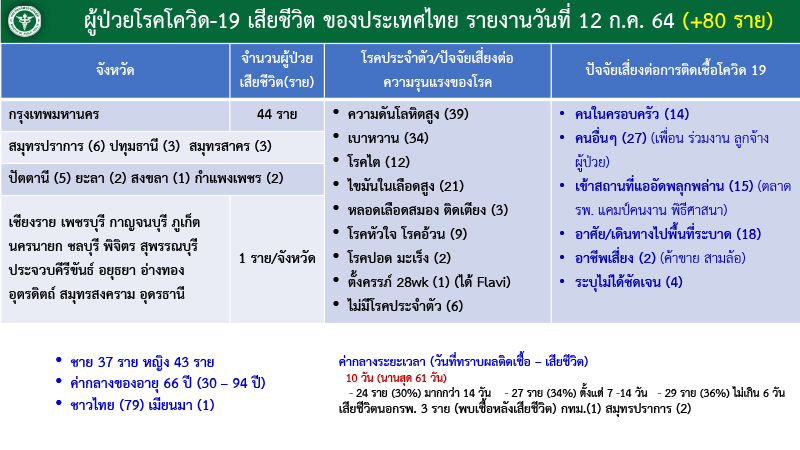 ผู้ป่วยโรคโควิด-19 เสียชีวิต ของประเทศไทย รายงานวันที่ 12 ก.ค. 64 (+80 ราย)

| จังหวัด | จำนวนผู้ป่วยเสียชีวิต(ราย) | โรคประจำตัว/ปัจจัยเสี่ยงต่อความรุนแรงของโรค | ปัจจัยเสี่ยงต่อการติดเชื้อโควิด 19 |
|---|---|---|---|
| กรุงเทพมหานคร | 44 ราย | • ความดันโลหิตสูง (39) • เบาหวาน (34) • โรคไต (12) • ไขมันในเลือดสูง (21) • หลอดเลือดสมอง ติดเตียง (3) • โรคหัวใจ โรคอ้วน (9) • โรคปอด มะเร็ง (2) • ตั้งครรภ์ 28wk (1) (ได้ Flavi) • ไม่มีโรคประจำตัว (6) | • คนในครอบครัว (14) • คนอื่นๆ (27) (เพื่อน ร่วมงาน ลูกจ้าง ผู้ป่วย) • เข้าสถานที่แออัดพลุกพล่าน (15) (ตลาด รพ. แคมป์คนงาน พิธีศาสนา) • อาศัย/เดินทางไปพื้นที่ระบาด (18) • อาชีพเสี่ยง (2) (ค้าขาย สามล้อ) • ระบุไม่ได้ชัดเจน (4) |
| สมุทรปราการ (6) ปทุมธานี (3) สมุทรสาคร (3) | | | |
| ปัตตานี (5) ยะลา (2) สงขลา (1) กำแพงเพชร (2) | | | |
| เชียงราย เพชรบุรี กาญจนบุรี ภูเก็ต นครนายก ชลบุรี พิจิตร สุพรรณบุรี ประจวบคีรีขันธ์ อยุธยา อ่างทอง อุตรดิตถ์ สมุทรสงคราม อุดรธานี | 1 ราย/จังหวัด | | |

• ชาย 37 ราย หญิง 43 ราย
• ค่ากลางของอายุ 66 ปี (30 – 94 ปี)
• ชาวไทย (79) เมียนมา (1)

ค่ากลางระยะเวลา (วันที่ทราบผลติดเชื้อ – เสียชีวิต)
10 วัน (นานสุด 61 วัน)
- 24 ราย (30%) มากกว่า 14 วัน - 27 ราย (34%) ตั้งแต่ 7 -14 วัน - 29 ราย (36%) ไม่เกิน 6 วัน
เสียชีวิตนอกรพ. 3 ราย (พบเชื้อหลังเสียชีวิต) กทม.(1) สมุทรปราการ (2)